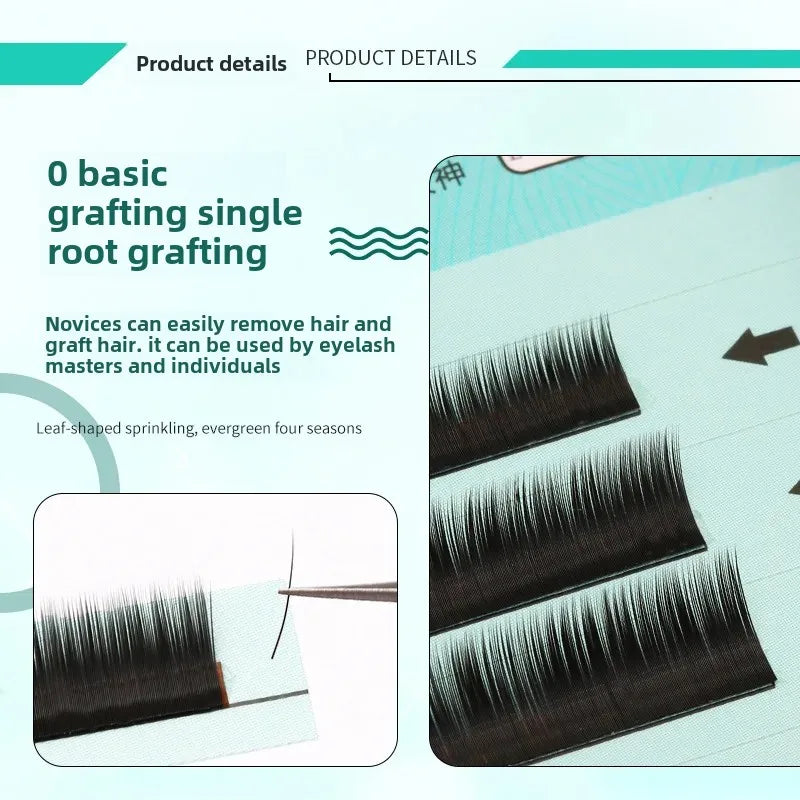 Product details PRODUCT DETAILS

0 basic grafting single root grafting

Novices can easily remove hair and graft hair. it can be used by eyelash masters and individuals

Leaf-shaped sprinkling, evergreen four seasons